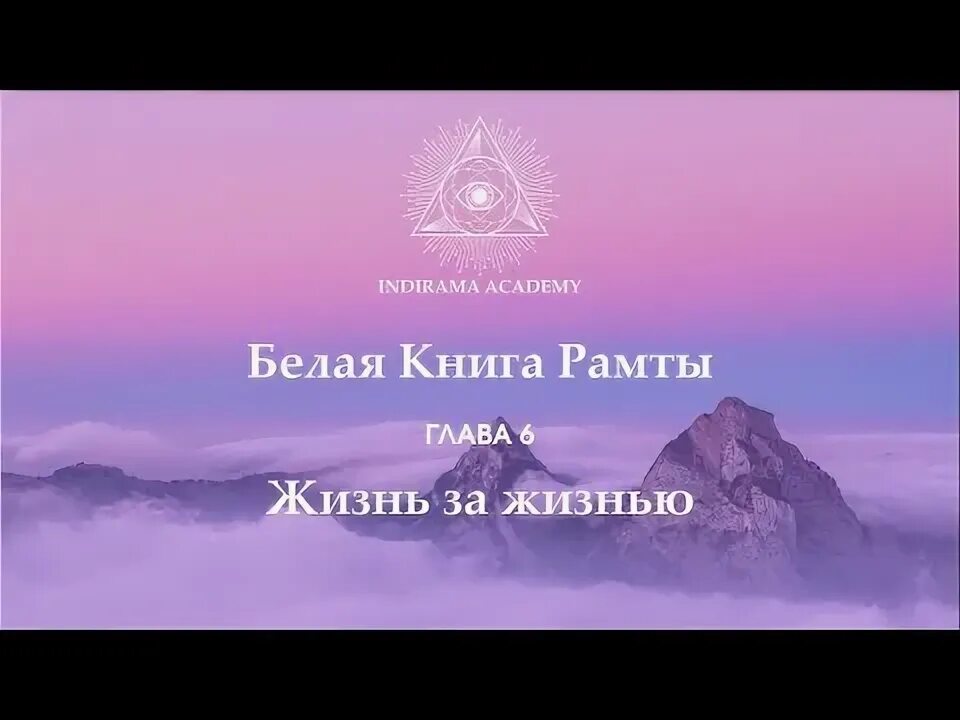 INDIRAMA ACADEMY

Белая Книга Рамты

ГЛАВА 6

Жизнь за жизнью